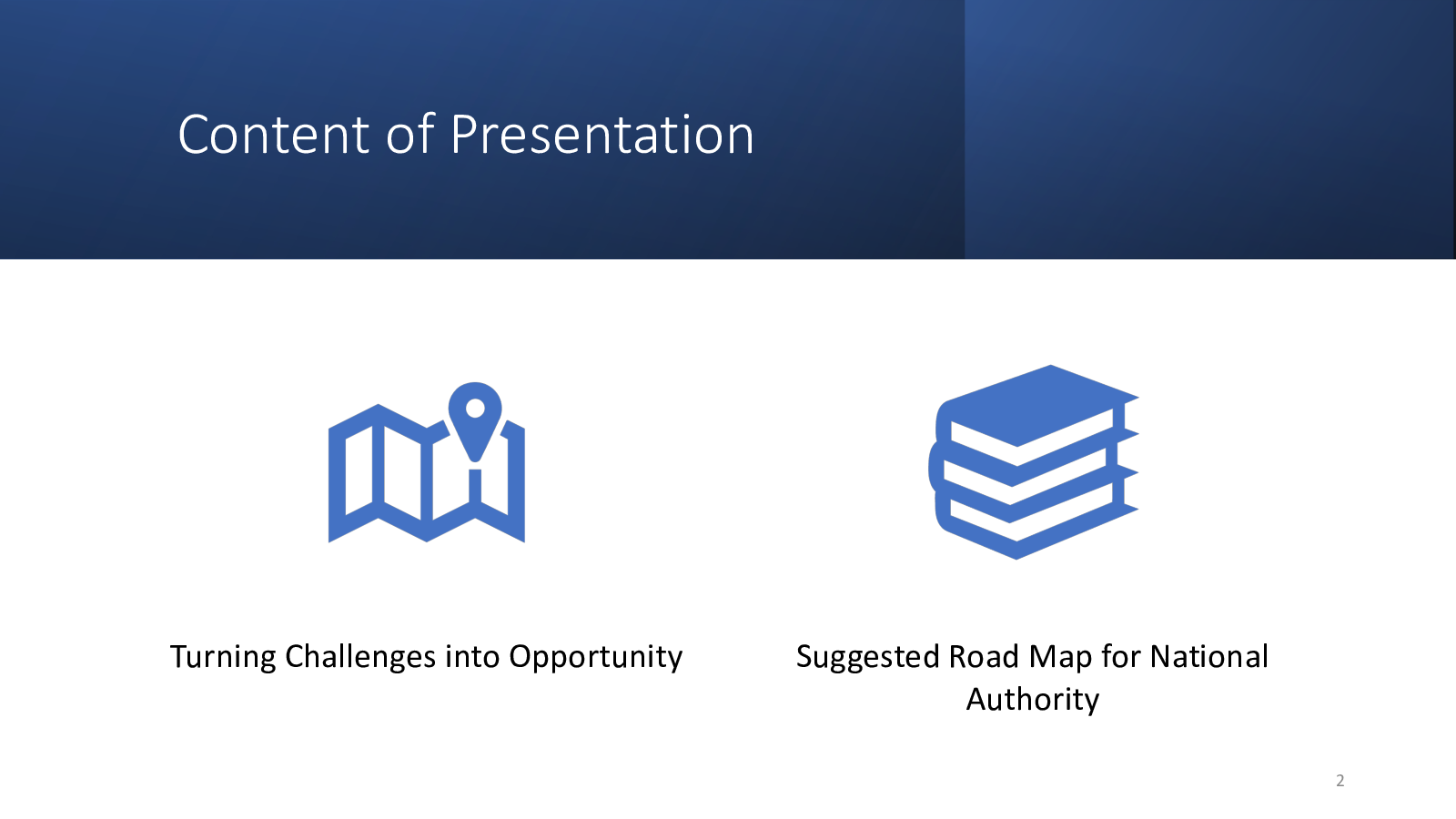 Content of Presentation

Turning Challenges into Opportunity

Suggested Road Map for National Authority

2